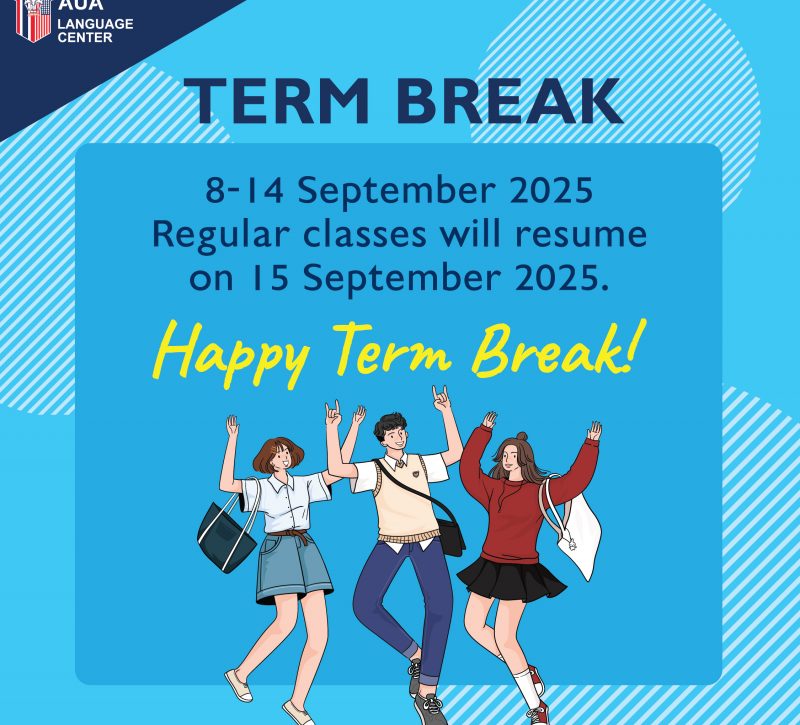 AUA
LANGUAGE
CENTER

TERM BREAK

8-14 September 2025
Regular classes will resume on 15 September 2025.

Happy Term Break!